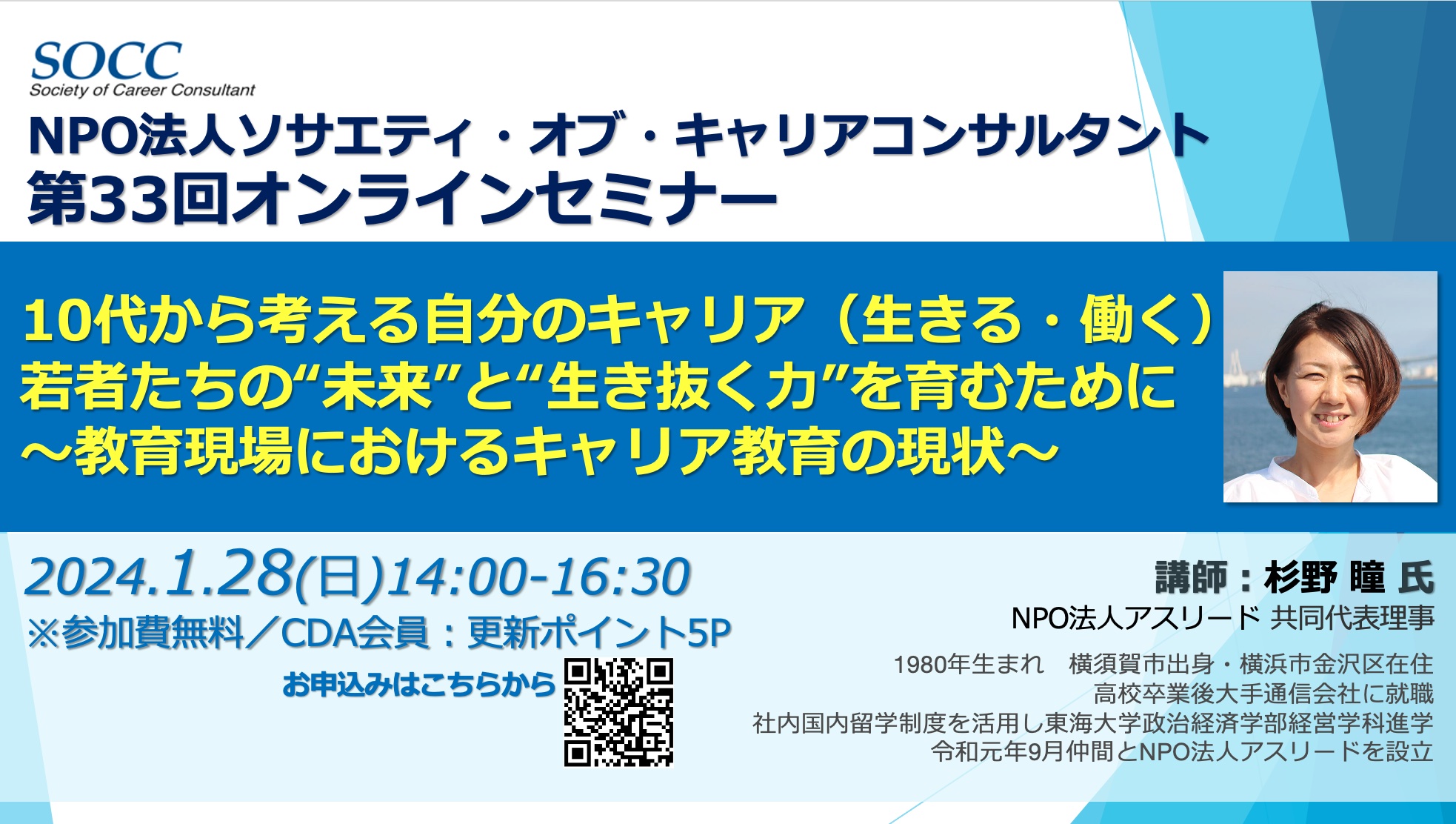 SOCC
Society of Career Consultant

NPO法人ソサエティ・オブ・キャリアコンサルタント
第33回オンラインセミナー

10代から考える自分のキャリア（生きる・働く）
若者たちの“未来”と“生き抜く力”を育むために
～教育現場におけるキャリア教育の現状～

2024.1.28(日)14:00-16:30
※参加費無料／CDA会員：更新ポイント5P
お申込みはこちらから

講師：杉野 瞳 氏
NPO法人アスリード 共同代表理事
1980年生まれ　横須賀市出身・横浜市金沢区在住
高校卒業後大手通信会社に就職
社内国内留学制度を活用し東海大学政治経済学部経営学科進学
令和元年9月仲間とNPO法人アスリードを設立